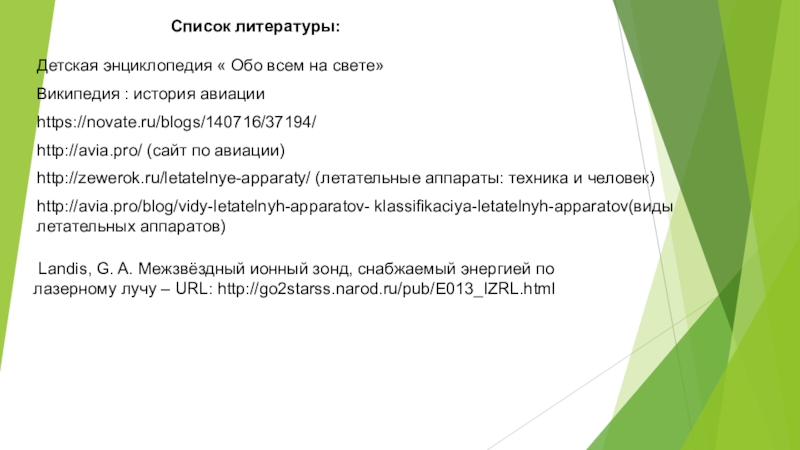 Список литературы:

Детская энциклопедия « Обо всем на свете»

Википедия : история авиации

https://novate.ru/blogs/140716/37194/

http://avia.pro/ (сайт по авиации)

http://zewerok.ru/letatelnye-apparaty/ (летательные аппараты: техника и человек)

http://avia.pro/blog/vidy-letatelnyh-apparatov- klassifikaciya-letatelnyh-apparatov(виды летательных аппаратов)

Landis, G. A. Межзвёздный ионный зонд, снабжаемый энергией по лазерному лучу – URL: http://go2starss.narod.ru/pub/E013_IZRL.html